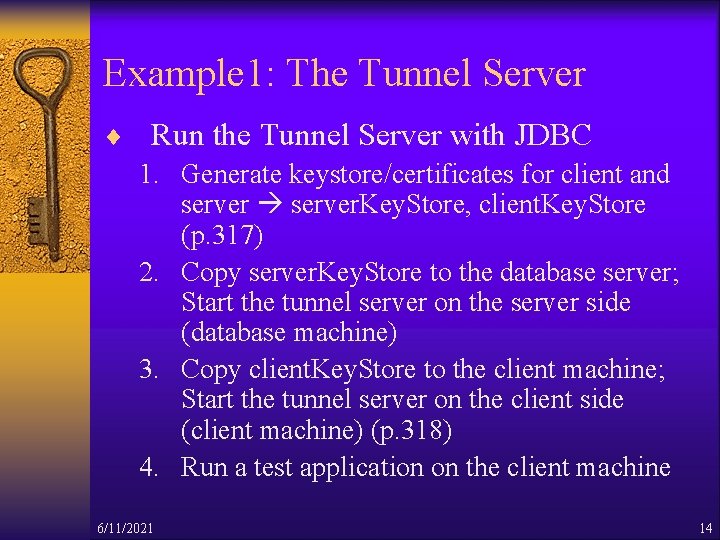 Example1: The Tunnel Server

♦ Run the Tunnel Server with JDBC

1. Generate keystore/certificates for client and server → serverKeyStore, clientKeyStore (p.317)
2. Copy serverKeyStore to the database server; Start the tunnel server on the server side (database machine)
3. Copy clientKeyStore to the client machine; Start the tunnel server on the client side (client machine) (p.318)
4. Run a test application on the client machine

6/11/2021

14